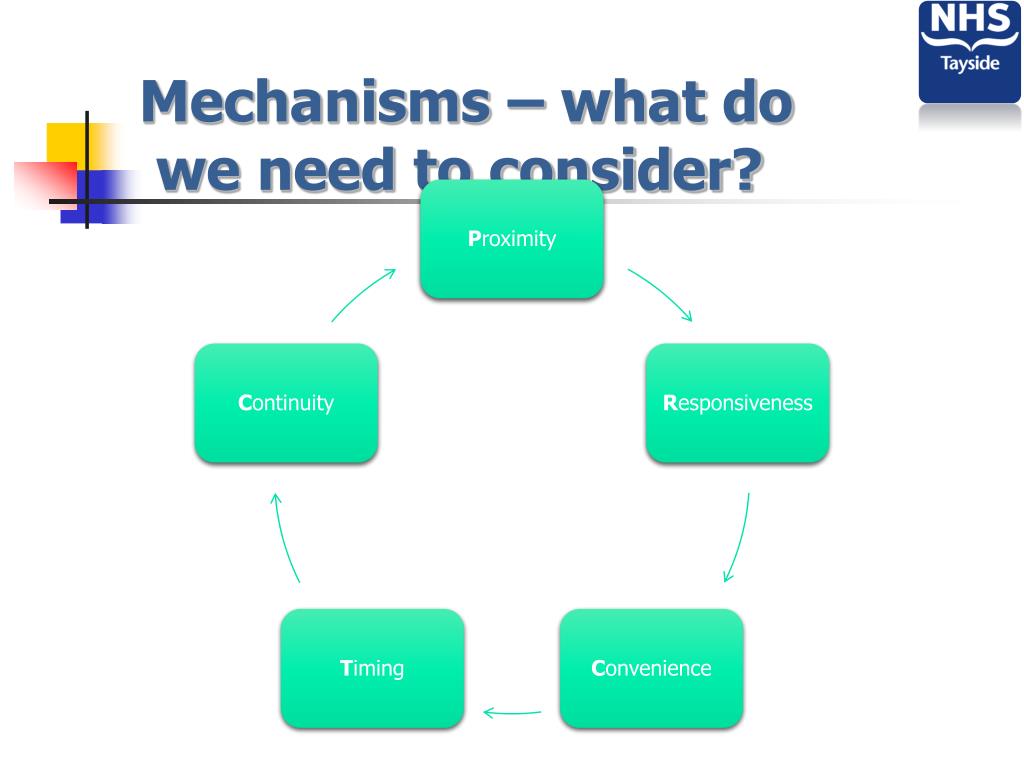 NHS
Tayside

Mechanisms – what do we need to consider?

Proximity

Responsiveness

Convenience

Timing

Continuity